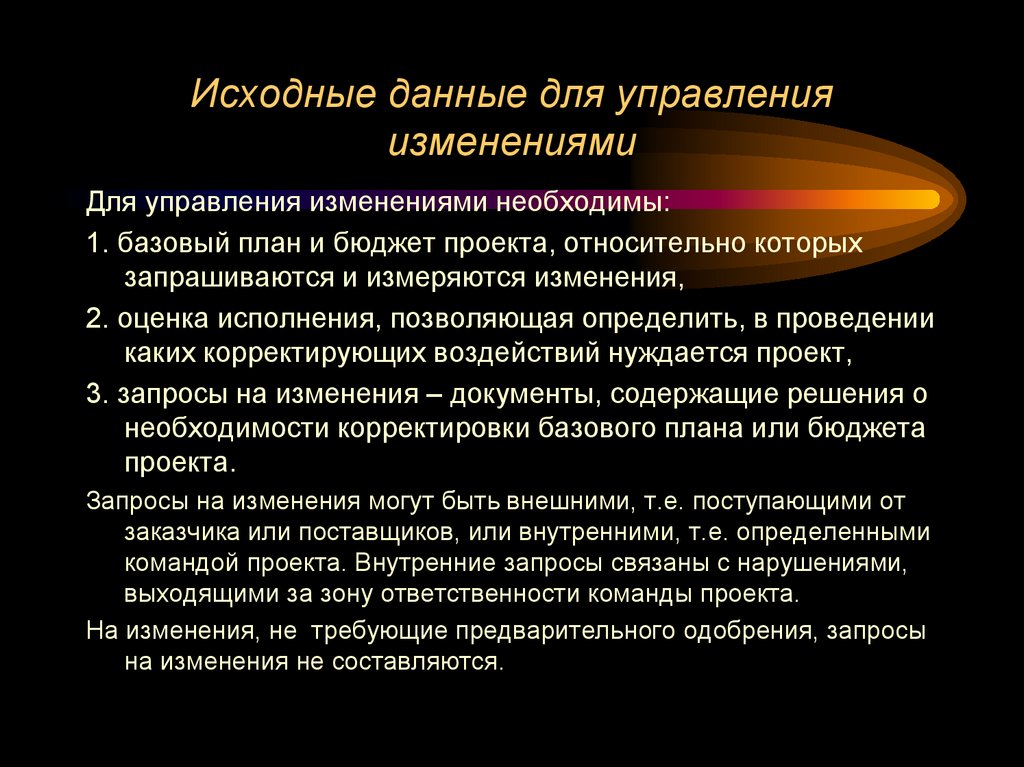 Исходные данные для управления изменениями

Для управления изменениями необходимы:

1. базовый план и бюджет проекта, относительно которых запрашиваются и измеряются изменения,

2. оценка исполнения, позволяющая определить, в проведении каких корректирующих воздействий нуждается проект,

3. запросы на изменения – документы, содержащие решения о необходимости корректировки базового плана или бюджета проекта.

Запросы на изменения могут быть внешними, т.е. поступающими от заказчика или поставщиков, или внутренними, т.е. определенными командой проекта. Внутренние запросы связаны с нарушениями, выходящими за зону ответственности команды проекта.

На изменения, не требующие предварительного одобрения, запросы на изменения не составляются.